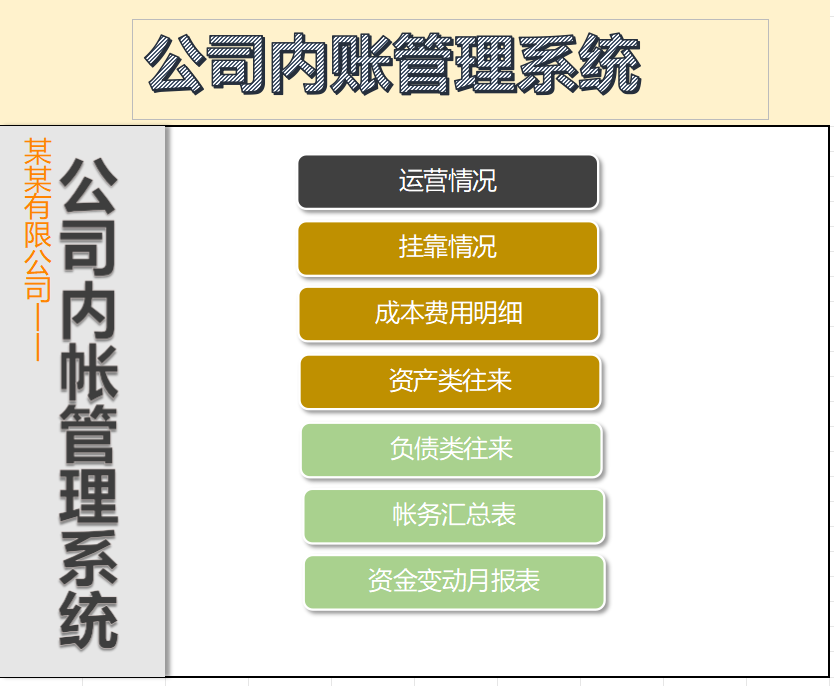 公司内账管理系统

某某有限公司——

公司内帐管理系统

运营情况

挂靠情况

成本费用明细

资产类往来

负债类往来

帐务汇总表

资金变动月报表